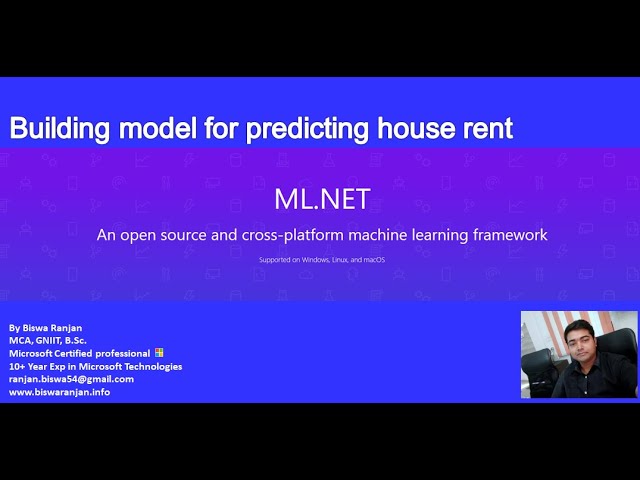 Building model for predicting house rent

ML.NET

An open source and cross-platform machine learning framework

Supported on Windows, Linux, and macOS

By Biswa Ranjan
MCA, GNIIT, B.Sc.
Microsoft Certified professional
10+ Year Exp in Microsoft Technologies
ranjan.biswa54@gmail.com
www.biswaranjan.info